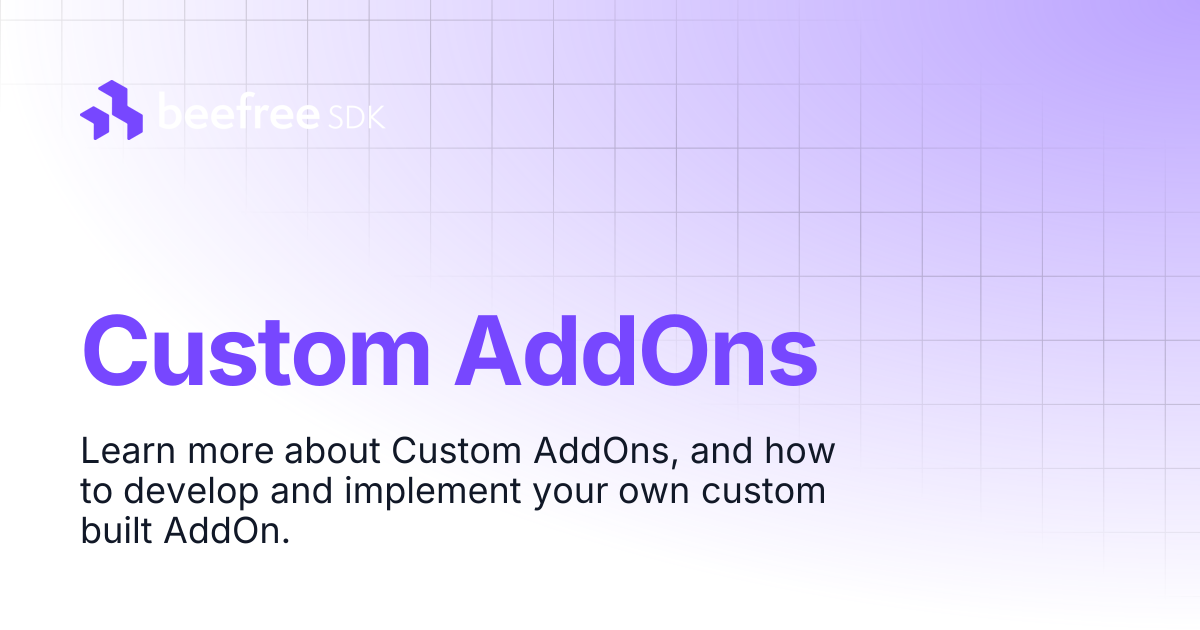 beefree SDK

Custom AddOns

Learn more about Custom AddOns, and how to develop and implement your own custom built AddOn.